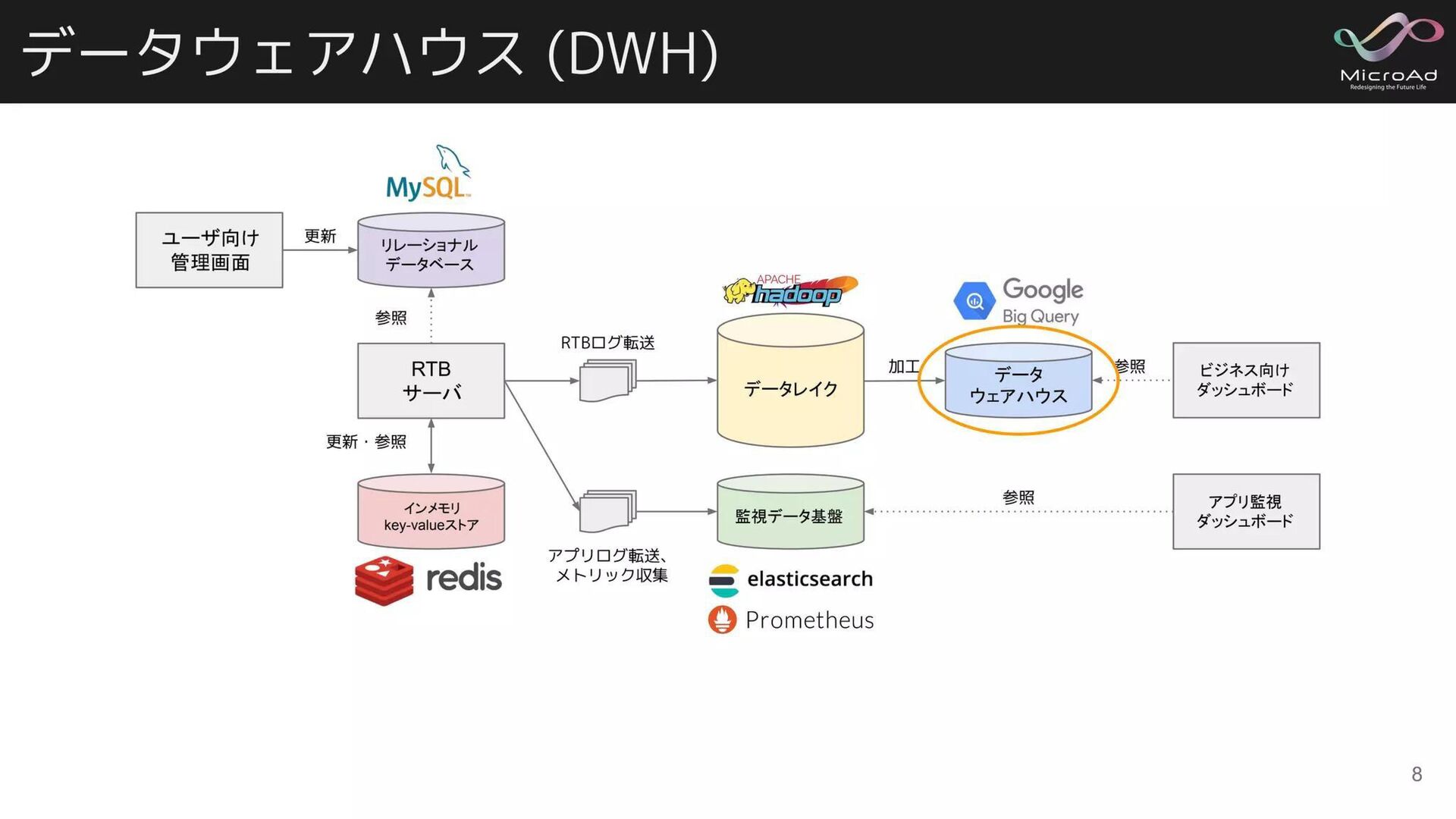 データウェアハウス (DWH)

MicroAd
Redesigning the Future Life

MySQL

ユーザ向け
管理画面

更新

リレーショナル
データベース

参照

RTB
サーバ

更新・参照

インメモリ
key-valueストア

redis

RTBログ転送

アプリログ転送、
メトリック収集

APACHE hadoop

データレイク

監視データ基盤

elasticsearch

Prometheus

加工

Google
Big Query

データ
ウェアハウス

参照

ビジネス向け
ダッシュボード

参照

アプリ監視
ダッシュボード

8